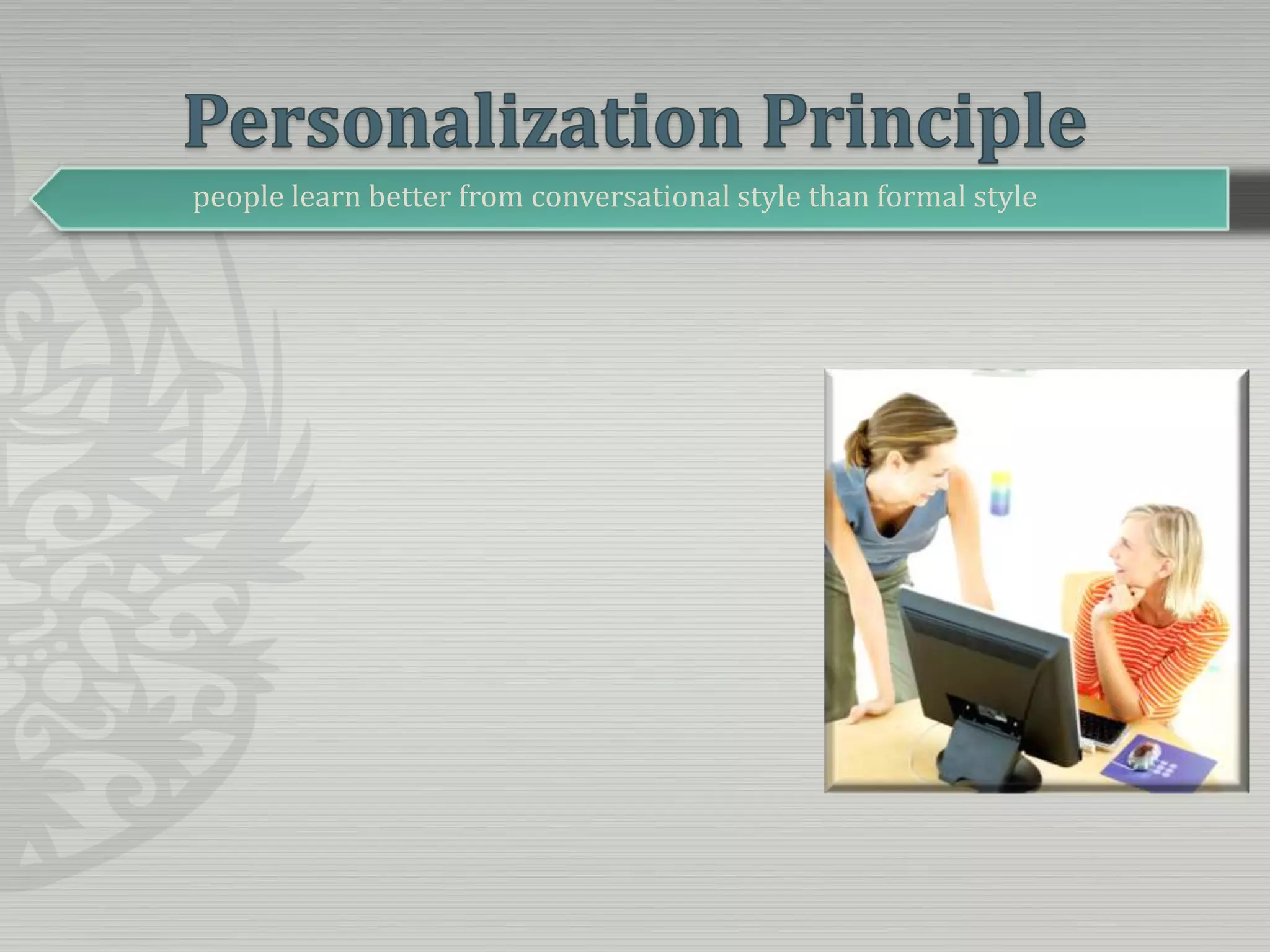 Personalization Principle

people learn better from conversational style than formal style